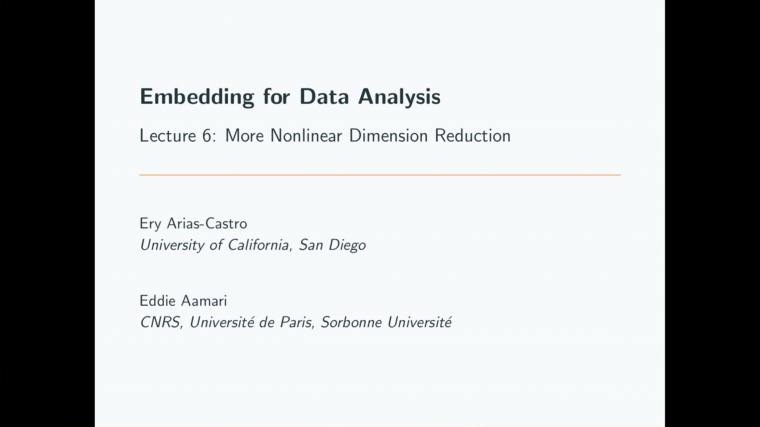 Embedding for Data Analysis

Lecture 6: More Nonlinear Dimension Reduction

Ery Arias-Castro
University of California, San Diego

Eddie Aamari
CNRS, Université de Paris, Sorbonne Université